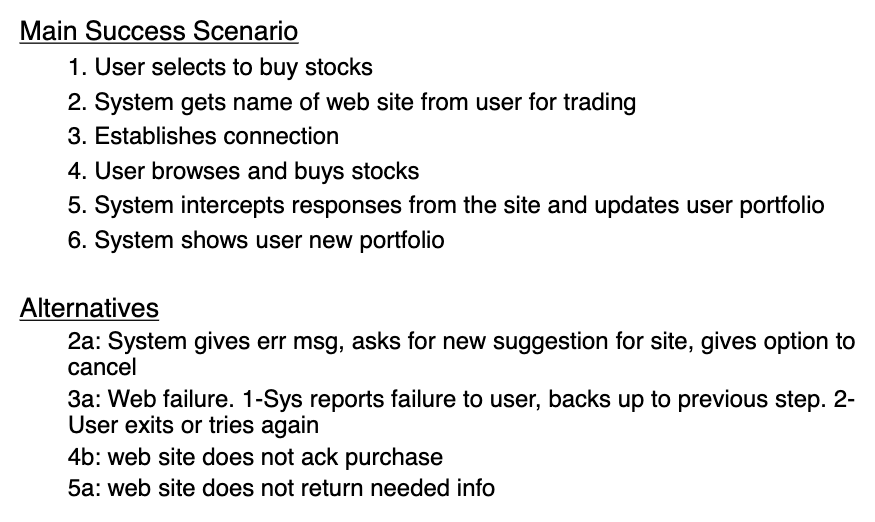 Main Success Scenario

1. User selects to buy stocks
2. System gets name of web site from user for trading
3. Establishes connection
4. User browses and buys stocks
5. System intercepts responses from the site and updates user portfolio
6. System shows user new portfolio

Alternatives

2a: System gives err msg, asks for new suggestion for site, gives option to cancel
3a: Web failure. 1-Sys reports failure to user, backs up to previous step. 2-User exits or tries again
4b: web site does not ack purchase
5a: web site does not return needed info